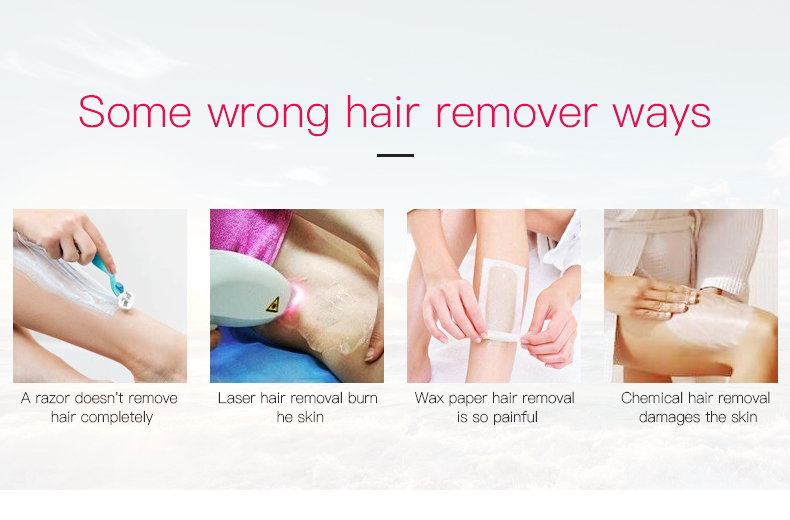 Some wrong hair remover ways

A razor doesn't remove hair completely

Laser hair removal burn he skin

Wax paper hair removal is so painful

Chemical hair removal damages the skin